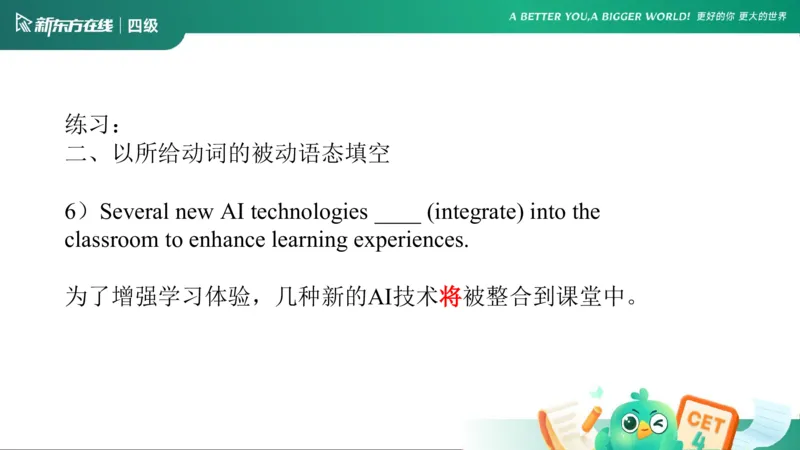 新东方在线 | 四级

A BETTER YOU,A BIGGER WORLD! 更好的你 更大的世界

练习：
二、以所给动词的被动语态填空

6）Several new AI technologies ____ (integrate) into the classroom to enhance learning experiences.

为了增强学习体验，几种新的AI技术将被整合到课堂中。

CET 4